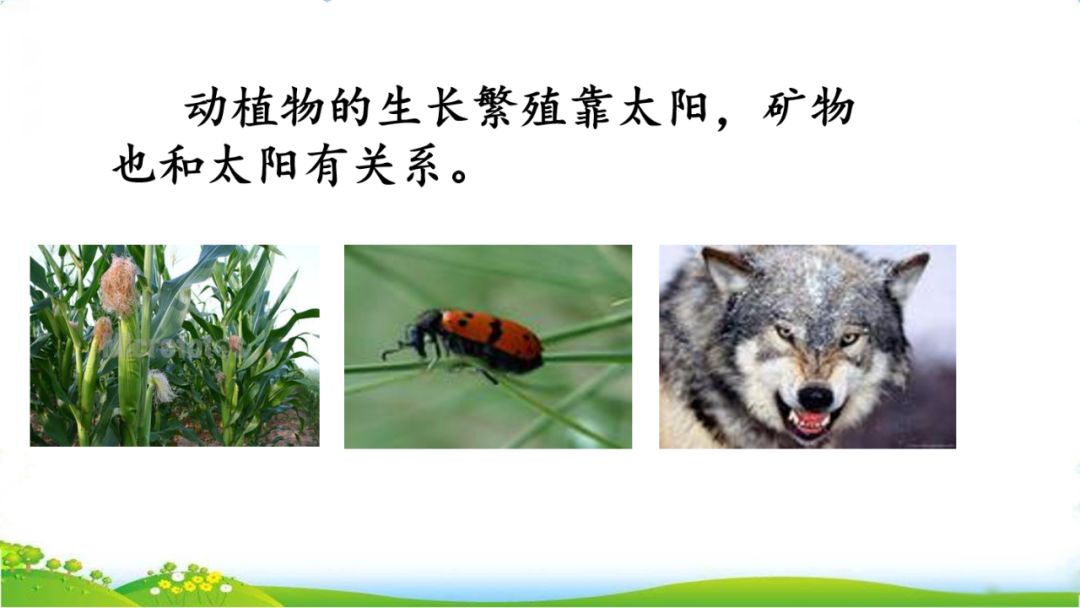 动植物的生长繁殖靠太阳，矿物也和太阳有关系。